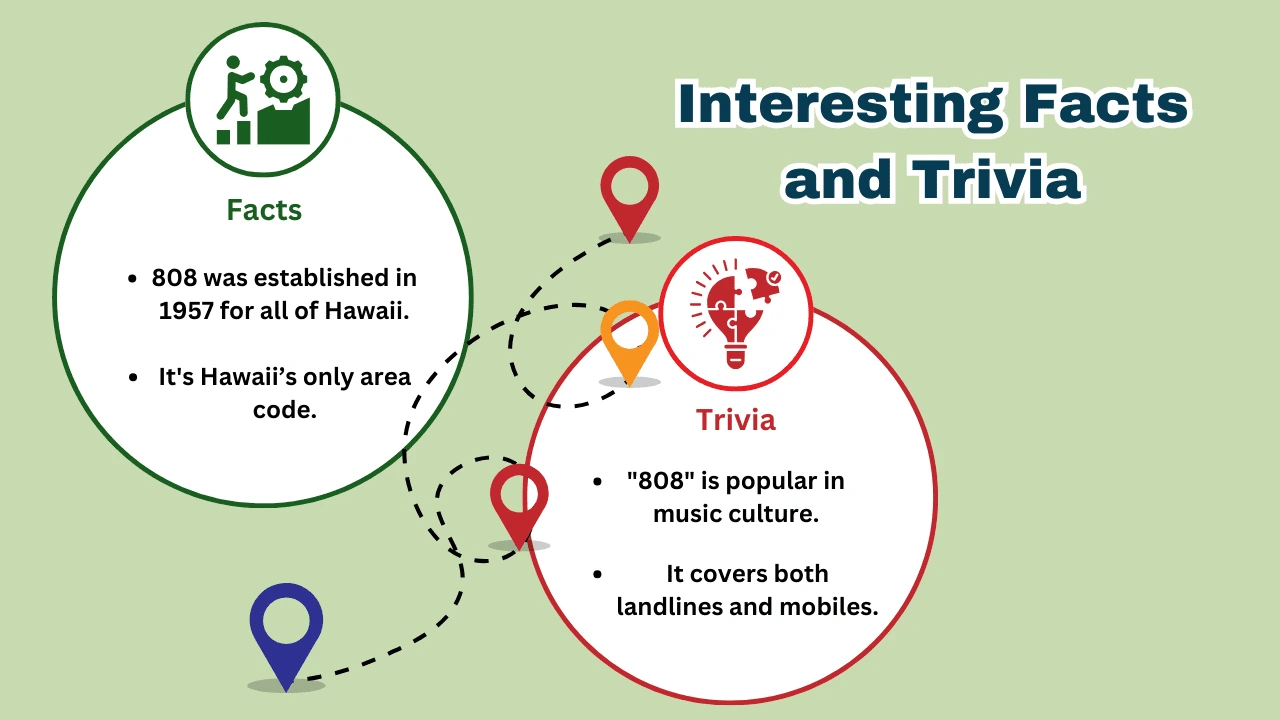 Interesting Facts and Trivia

Facts

- 808 was established in 1957 for all of Hawaii.

- It's Hawaii’s only area code.

Trivia

- "808" is popular in music culture.

- It covers both landlines and mobiles.